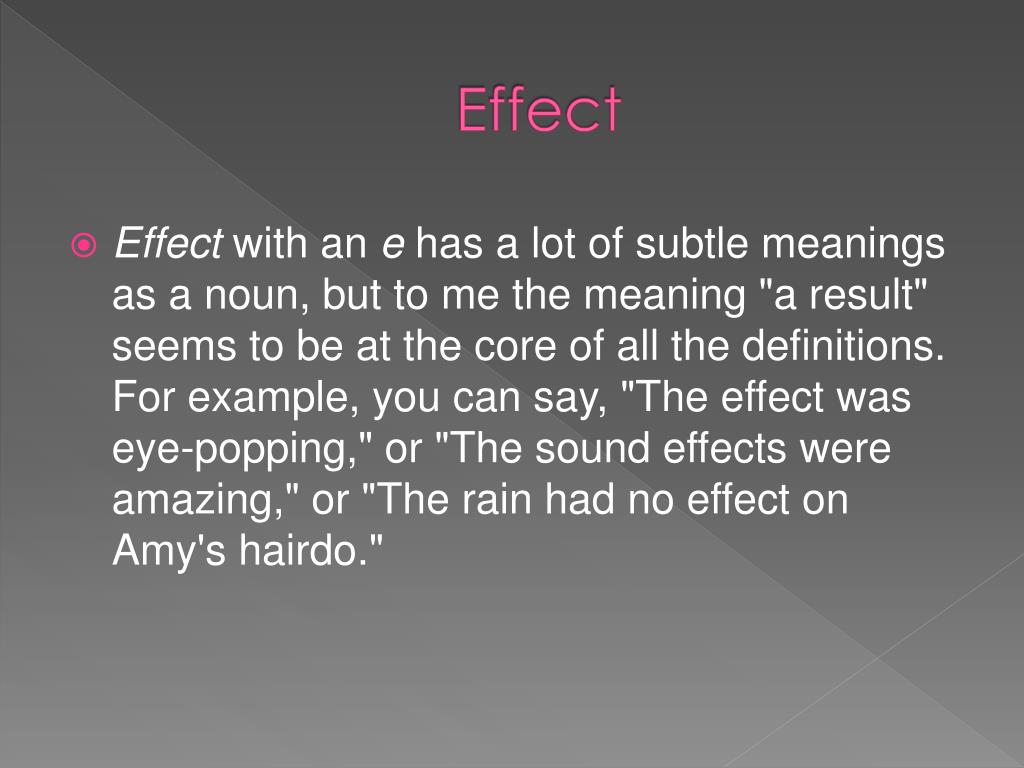 Effect

Effect with an e has a lot of subtle meanings as a noun, but to me the meaning "a result" seems to be at the core of all the definitions. For example, you can say, "The effect was eye-popping," or "The sound effects were amazing," or "The rain had no effect on Amy's hairdo."